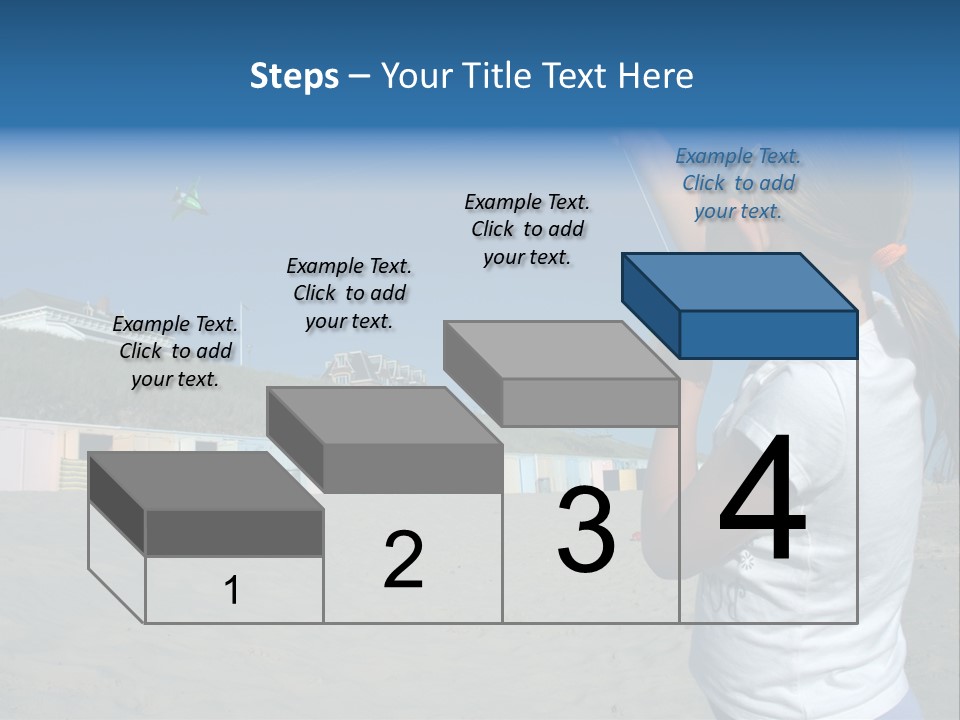 Steps – Your Title Text Here

Example Text. Click to add your text.

Example Text. Click to add your text.

Example Text. Click to add your text.

Example Text. Click to add your text.

1

2

3

4